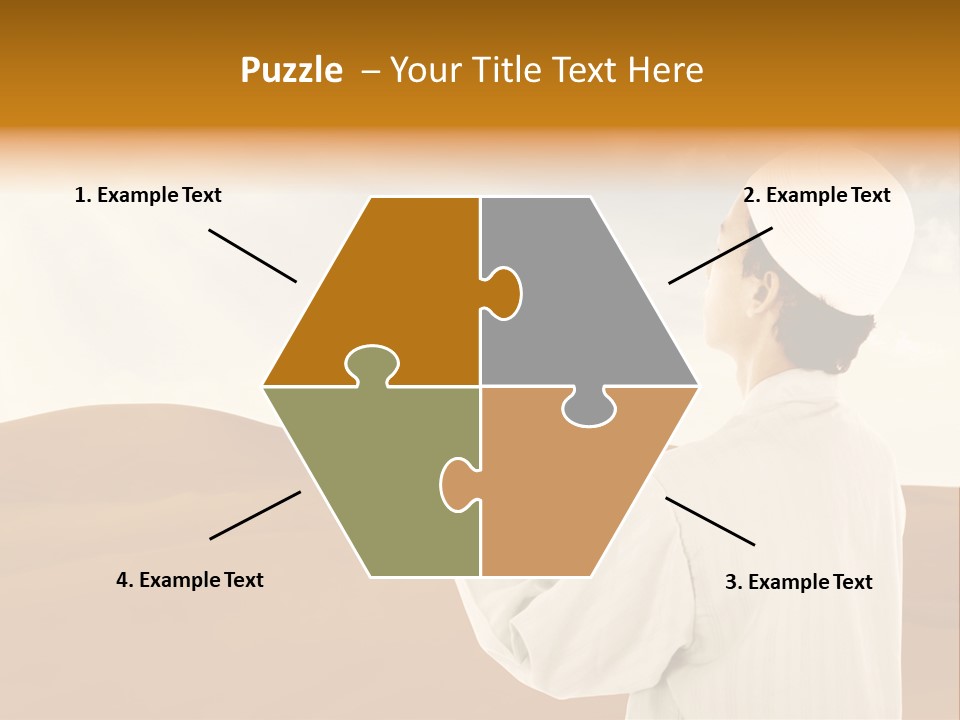 Puzzle – Your Title Text Here

1. Example Text

2. Example Text

4. Example Text

3. Example Text